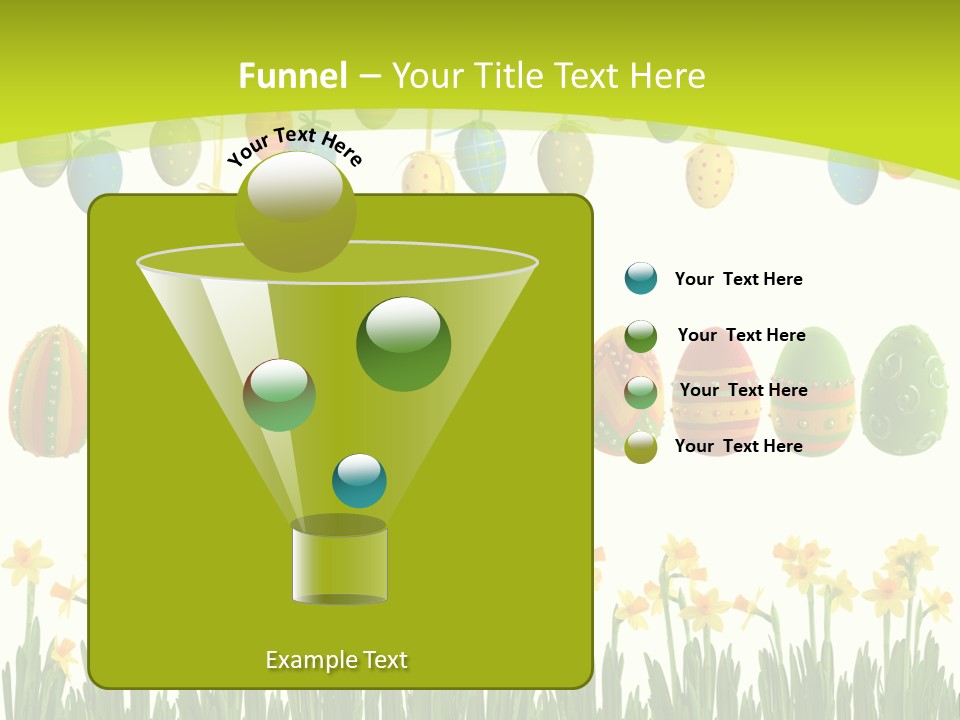 Funnel – Your Title Text Here

Your Text Here

Your Text Here

Your Text Here

Your Text Here

Your Text Here

Example Text